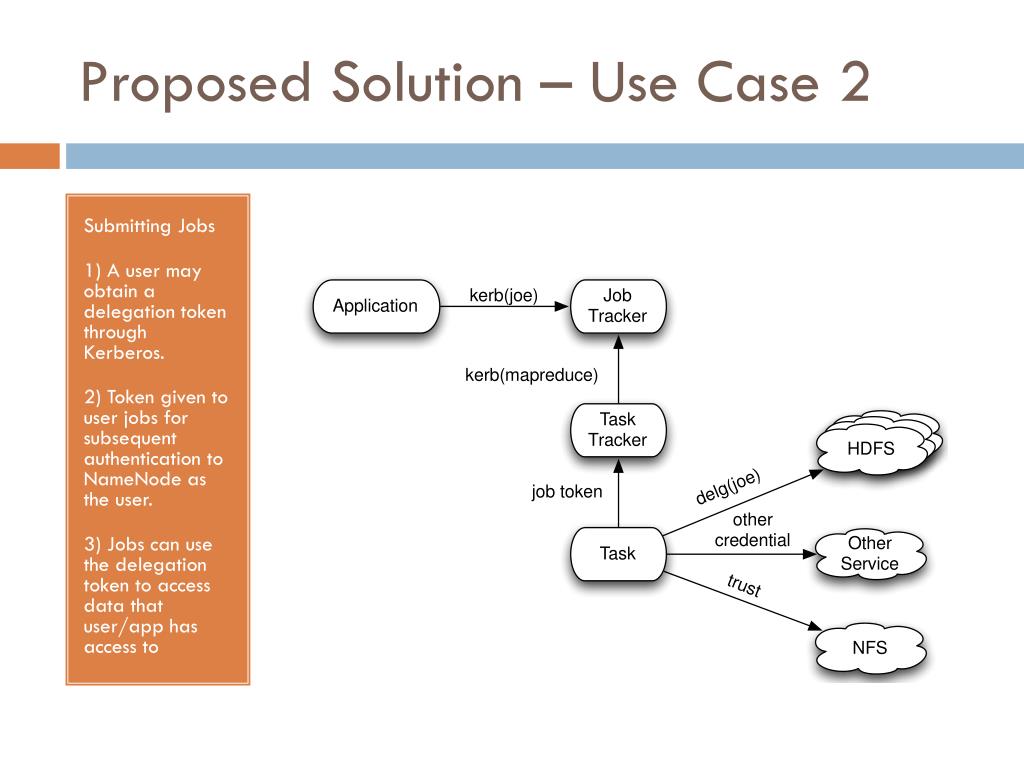 Proposed Solution – Use Case 2

Submitting Jobs

1) A user may obtain a delegation token through Kerberos.

2) Token given to user jobs for subsequent authentication to NameNode as the user.

3) Jobs can use the delegation token to access data that user/app has access to

Application
kerb(joe)
Job Tracker
kerb(mapreduce)
Task Tracker
job token
Task
delg(joe)
HDFS
other credential
Other Service
trust
NFS